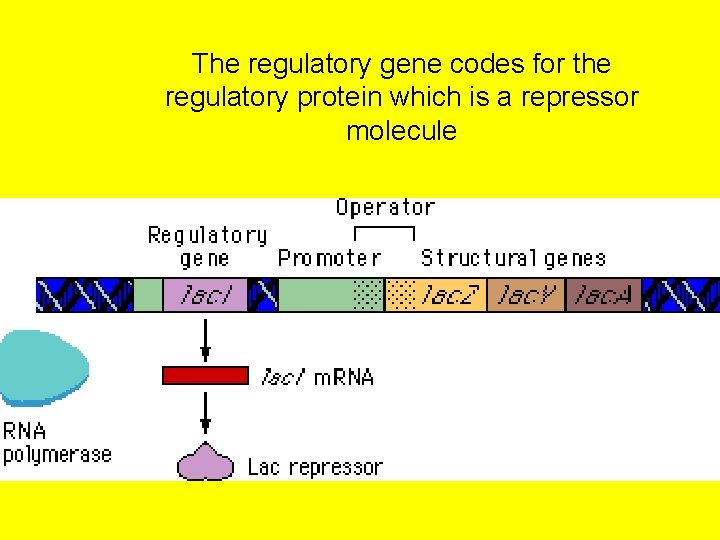 The regulatory gene codes for the regulatory protein which is a repressor molecule

Operator

Regulatory gene

Promoter

Structural genes

lacI

lacZ

lacY

lacA

lacI mRNA

RNA polymerase

Lac repressor